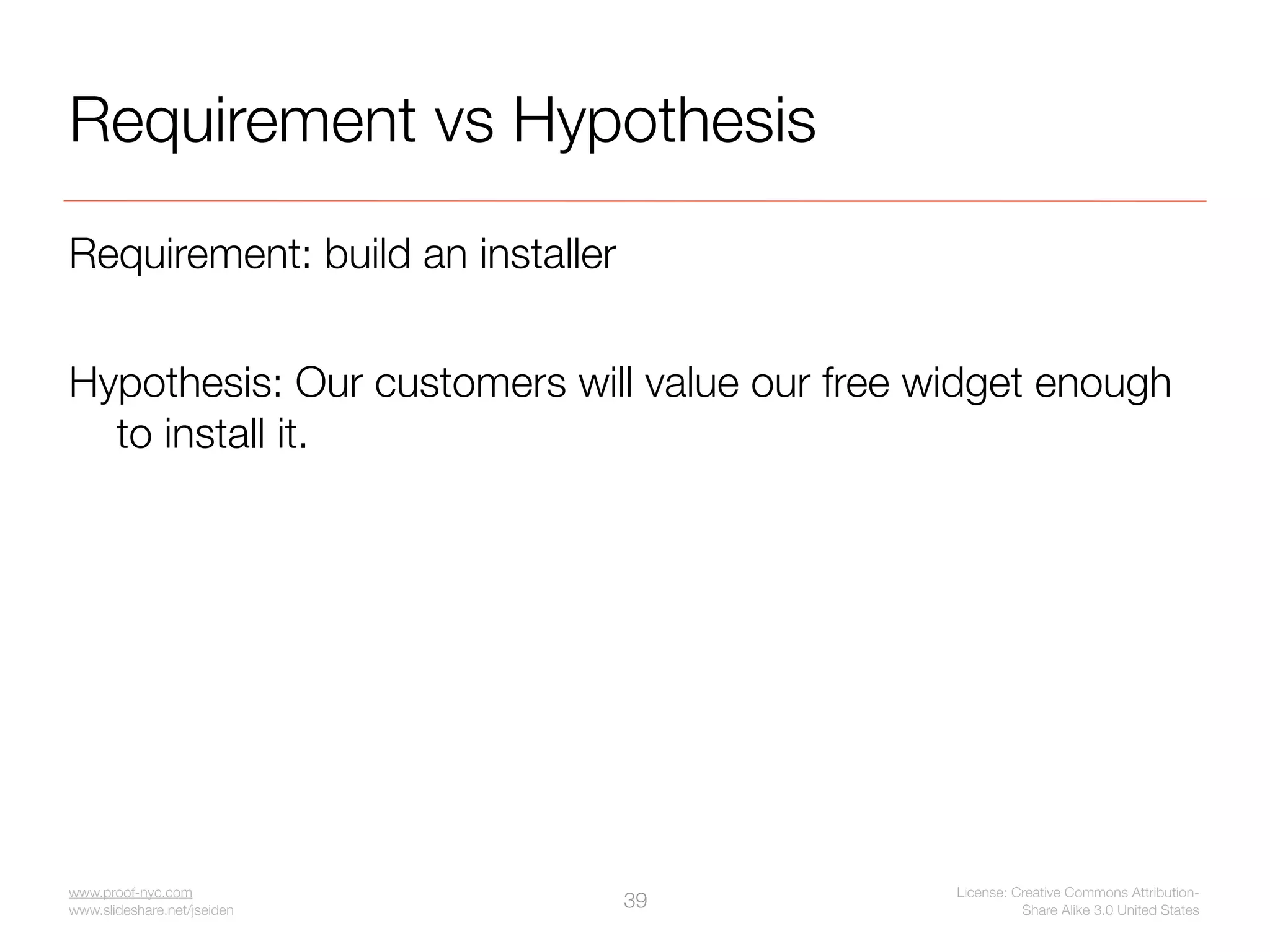 Requirement vs Hypothesis

Requirement: build an installer

Hypothesis: Our customers will value our free widget enough to install it.

www.proof-nyc.com
www.slideshare.net/jseiden

39

License: Creative Commons Attribution-Share Alike 3.0 United States